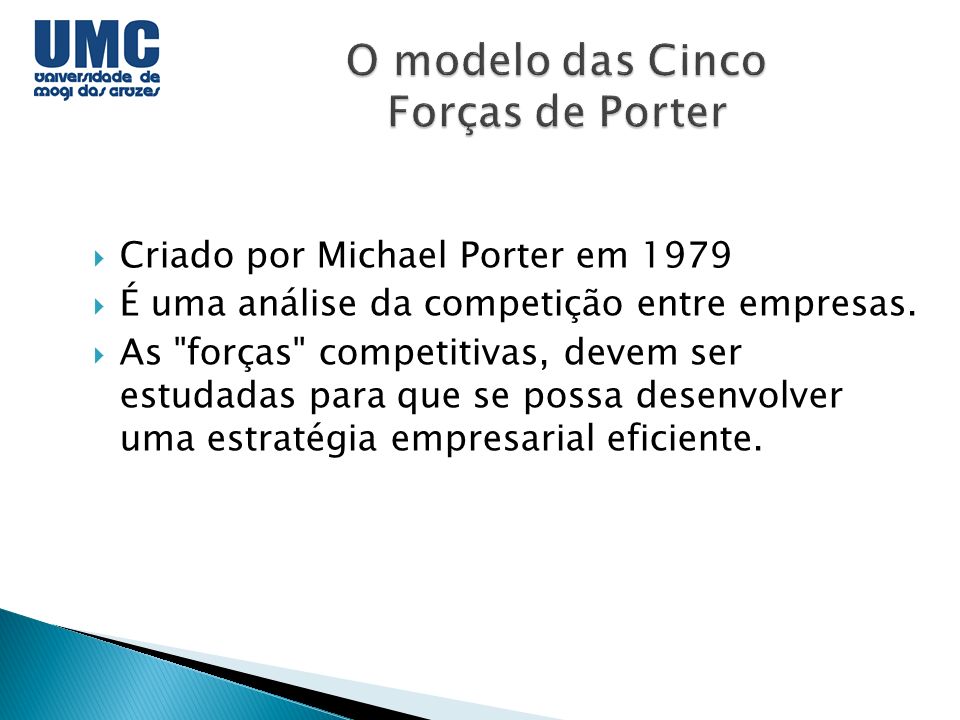 UMC
universidade de mogi das cruzes

O modelo das Cinco Forças de Porter

Criado por Michael Porter em 1979

É uma análise da competição entre empresas.

As "forças" competitivas, devem ser estudadas para que se possa desenvolver uma estratégia empresarial eficiente.